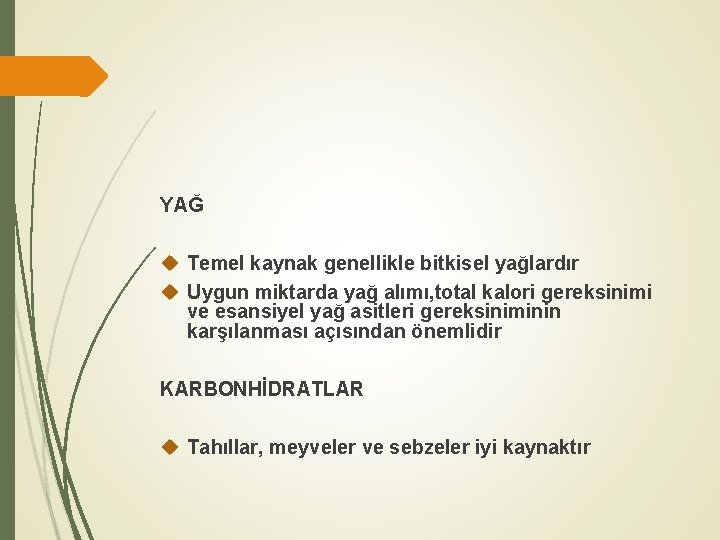 YAĞ

Temel kaynak genellikle bitkisel yağlardır

Uygun miktarda yağ alımı,total kalori gereksinimi ve esansiyel yağ asitleri gereksiniminin karşılanması açısından önemlidir

KARBONHİDRATLAR

Tahıllar, meyveler ve sebzeler iyi kaynaktır